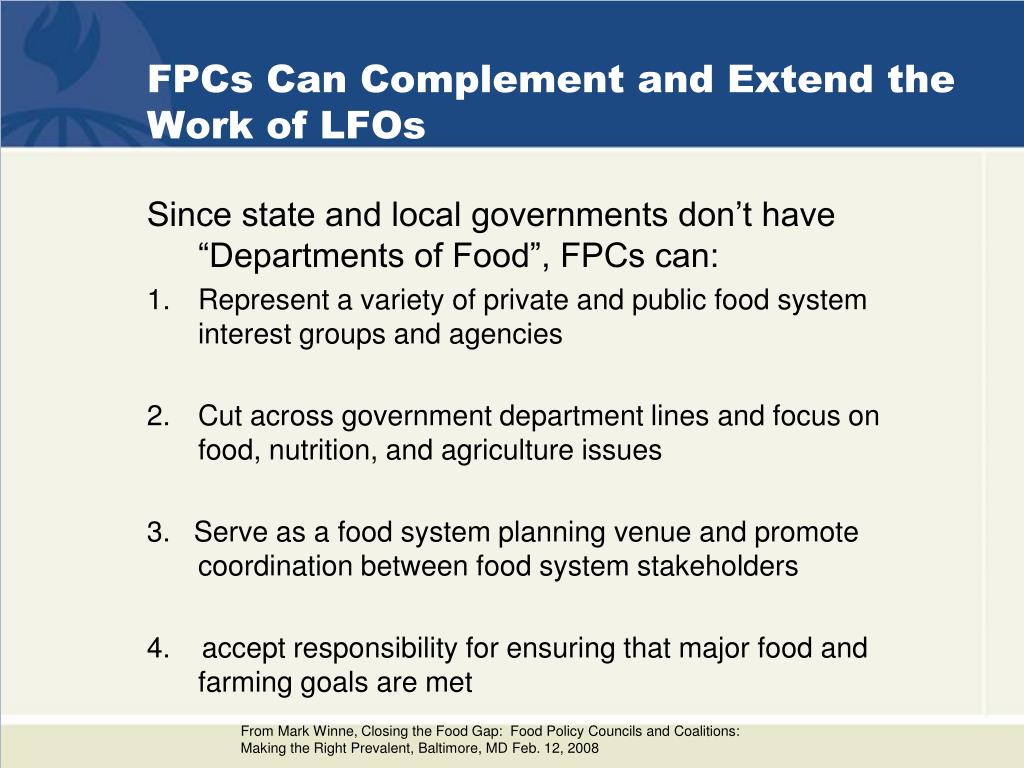 FPCs Can Complement and Extend the Work of LFOs

Since state and local governments don’t have “Departments of Food”, FPCs can:

1. Represent a variety of private and public food system interest groups and agencies

2. Cut across government department lines and focus on food, nutrition, and agriculture issues

3. Serve as a food system planning venue and promote coordination between food system stakeholders

4. accept responsibility for ensuring that major food and farming goals are met

From Mark Winne, Closing the Food Gap: Food Policy Councils and Coalitions: Making the Right Prevalent, Baltimore, MD Feb. 12, 2008